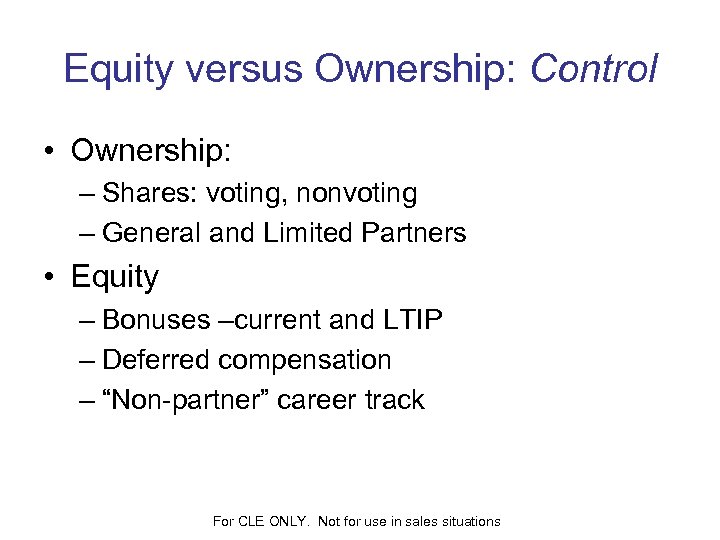 Equity versus Ownership: Control

• Ownership:
– Shares: voting, nonvoting
– General and Limited Partners
• Equity
– Bonuses –current and LTIP
– Deferred compensation
– “Non-partner” career track

For CLE ONLY. Not for use in sales situations